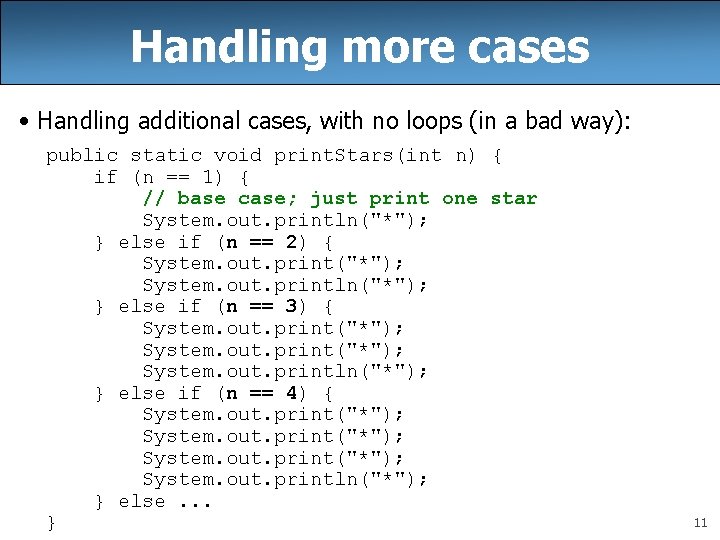 Handling more cases

• Handling additional cases, with no loops (in a bad way):

public static void printStars(int n) {
    if (n == 1) {
        // base case; just print one star
        System.out.println("*");
    } else if (n == 2) {
        System.out.print("*");
        System.out.println("*");
    } else if (n == 3) {
        System.out.print("*");
        System.out.print("*");
        System.out.println("*");
    } else if (n == 4) {
        System.out.print("*");
        System.out.print("*");
        System.out.print("*");
        System.out.println("*");
    } else ...
}

11